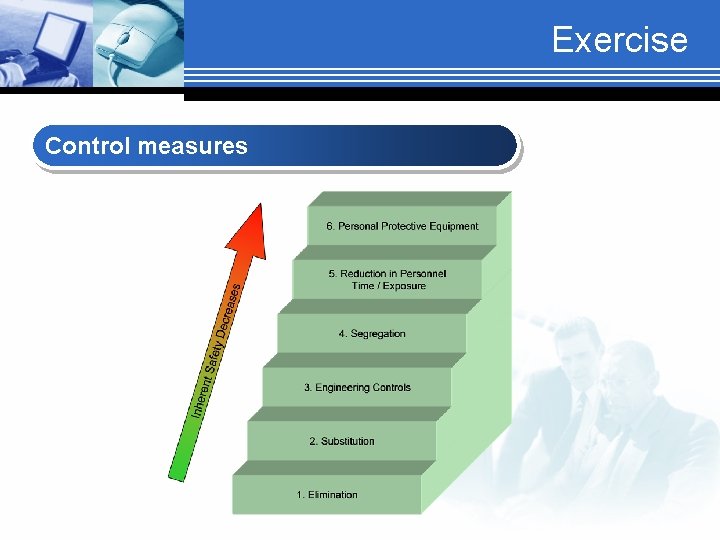 Exercise

Control measures

Inherent Safety Decreases

6. Personal Protective Equipment

5. Reduction in Personnel Time / Exposure

4. Segregation

3. Engineering Controls

2. Substitution

1. Elimination